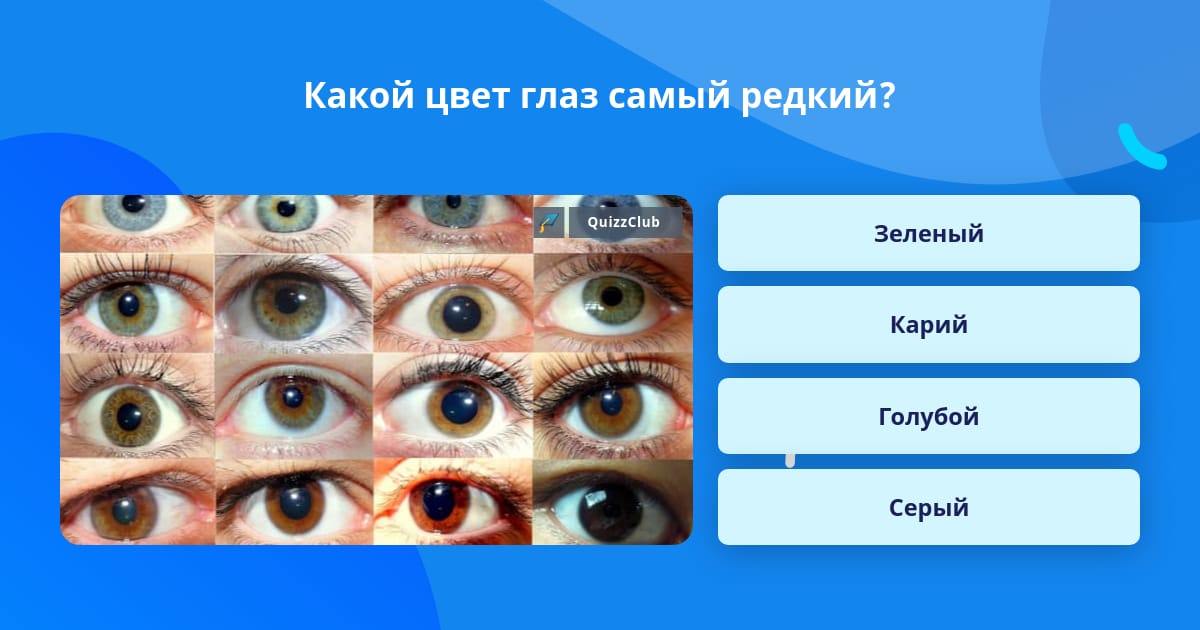 Какой цвет глаз самый редкий?

QuizzClub

Зеленый

Карий

Голубой

Серый